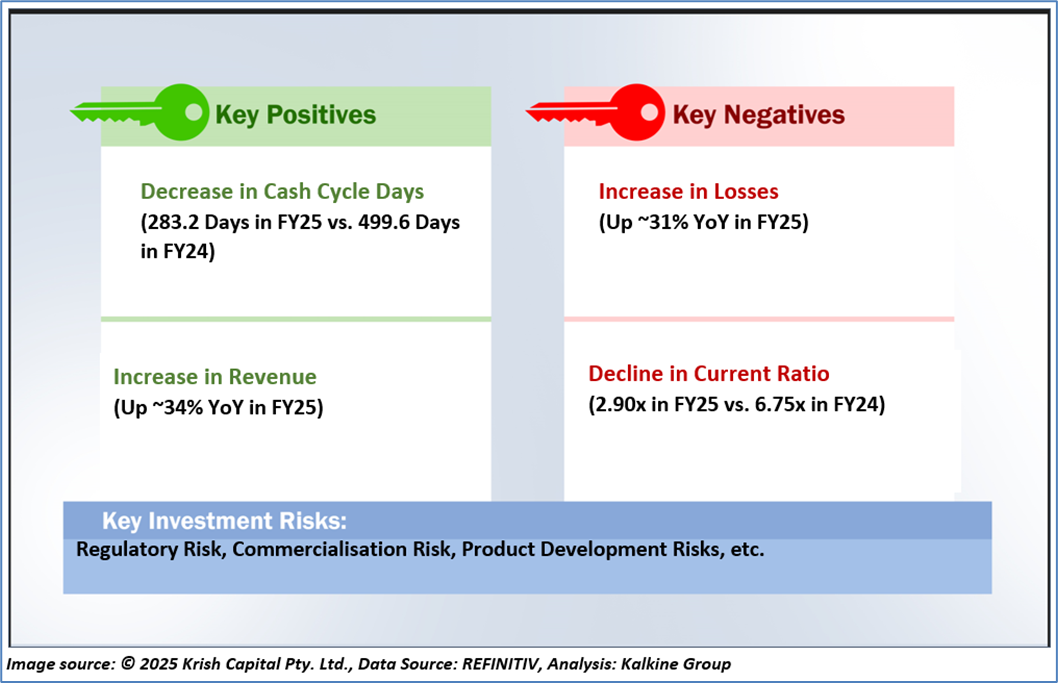 Key Positives

Decrease in Cash Cycle Days
(283.2 Days in FY25 vs. 499.6 Days in FY24)

Increase in Revenue
(Up ~34% YoY in FY25)

Key Negatives

Increase in Losses
(Up ~31% YoY in FY25)

Decline in Current Ratio
(2.90x in FY25 vs. 6.75x in FY24)

Key Investment Risks:
Regulatory Risk, Commercialisation Risk, Product Development Risks, etc.

Image source: © 2025 Krish Capital Pty. Ltd., Data Source: REFINITIV, Analysis: Kalkine Group